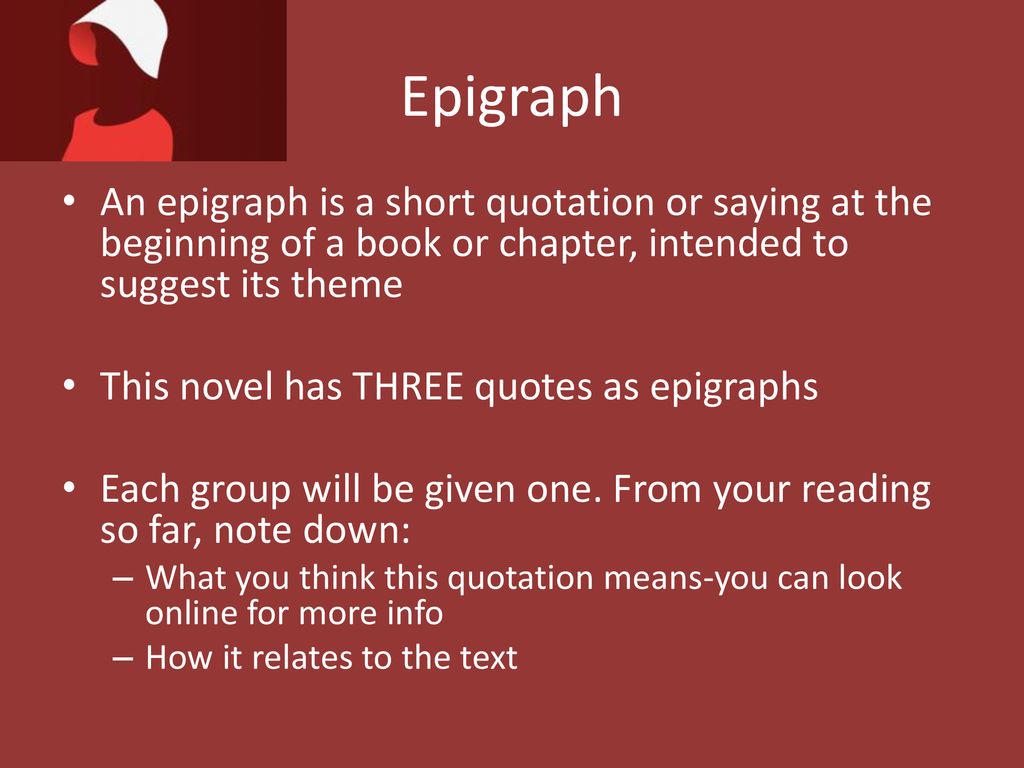 Epigraph

• An epigraph is a short quotation or saying at the beginning of a book or chapter, intended to suggest its theme

• This novel has THREE quotes as epigraphs

• Each group will be given one. From your reading so far, note down:
– What you think this quotation means-you can look online for more info
– How it relates to the text